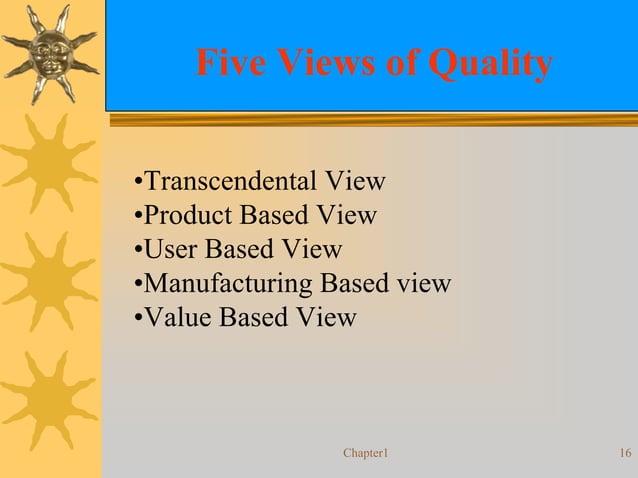 Five Views of Quality

•Transcendental View
•Product Based View
•User Based View
•Manufacturing Based view
•Value Based View

Chapter1

16